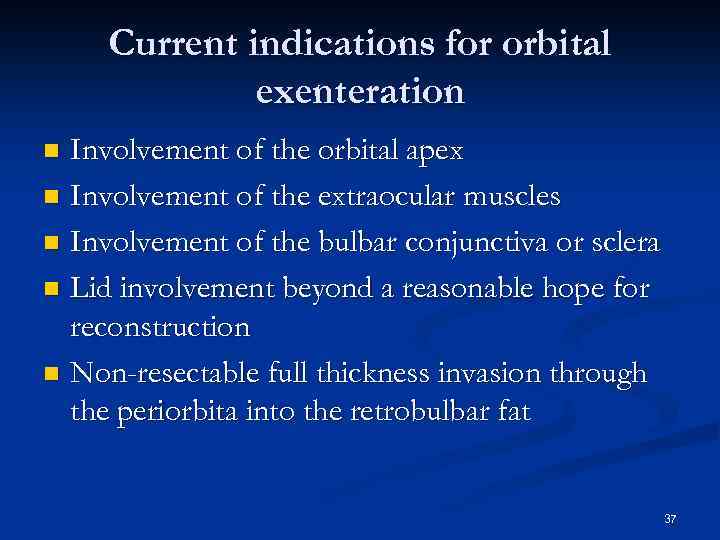 Current indications for orbital exenteration

- Involvement of the orbital apex
- Involvement of the extraocular muscles
- Involvement of the bulbar conjunctiva or sclera
- Lid involvement beyond a reasonable hope for reconstruction
- Non-resectable full thickness invasion through the periorbita into the retrobulbar fat

37